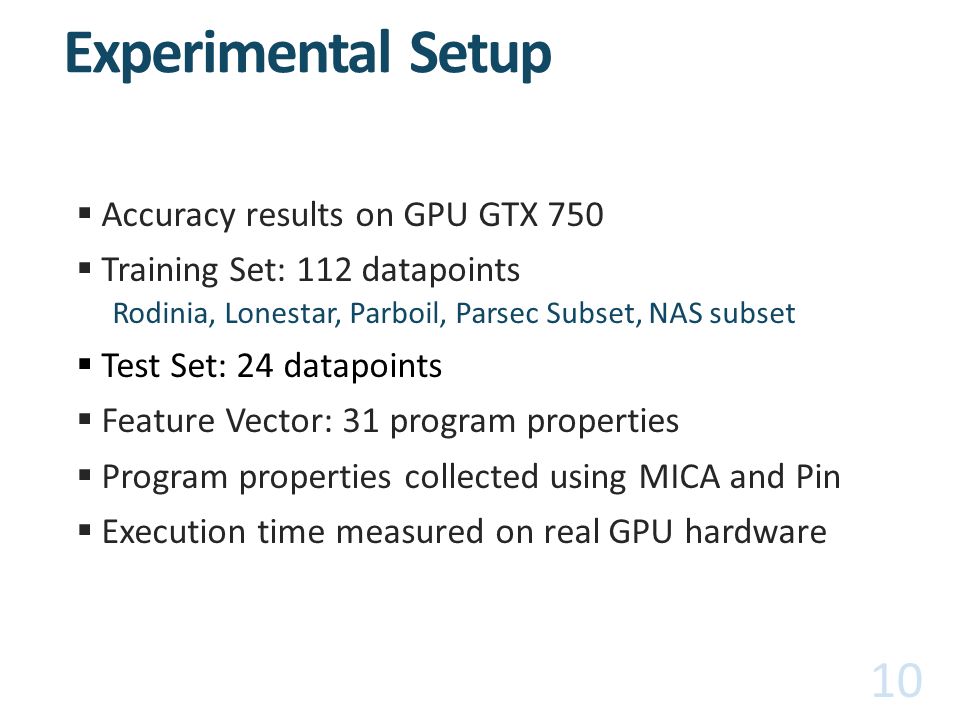 Experimental Setup

▪ Accuracy results on GPU GTX 750

▪ Training Set: 112 datapoints
Rodinia, Lonestar, Parboil, Parsec Subset, NAS subset

▪ Test Set: 24 datapoints

▪ Feature Vector: 31 program properties

▪ Program properties collected using MICA and Pin

▪ Execution time measured on real GPU hardware

10